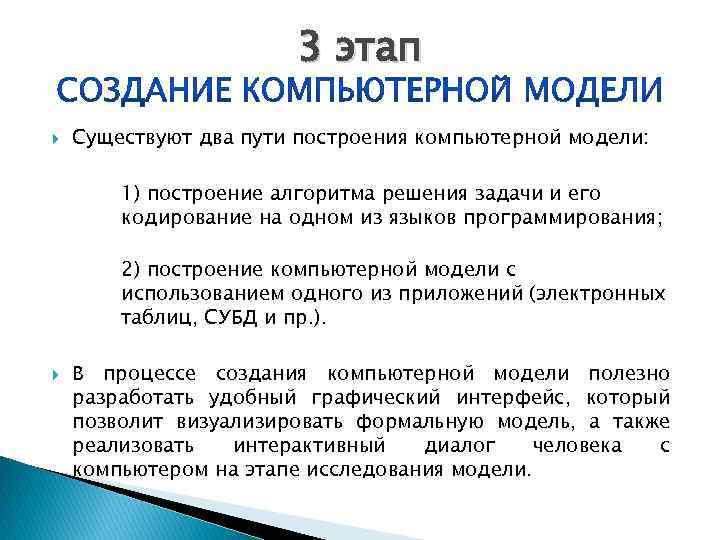 3 этап
СОЗДАНИЕ КОМПЬЮТЕРНОЙ МОДЕЛИ

Существуют два пути построения компьютерной модели:

1) построение алгоритма решения задачи и его кодирование на одном из языков программирования;

2) построение компьютерной модели с использованием одного из приложений (электронных таблиц, СУБД и пр.).

В процессе создания компьютерной модели полезно разработать удобный графический интерфейс, который позволит визуализировать формальную модель, а также реализовать интерактивный диалог человека с компьютером на этапе исследования модели.